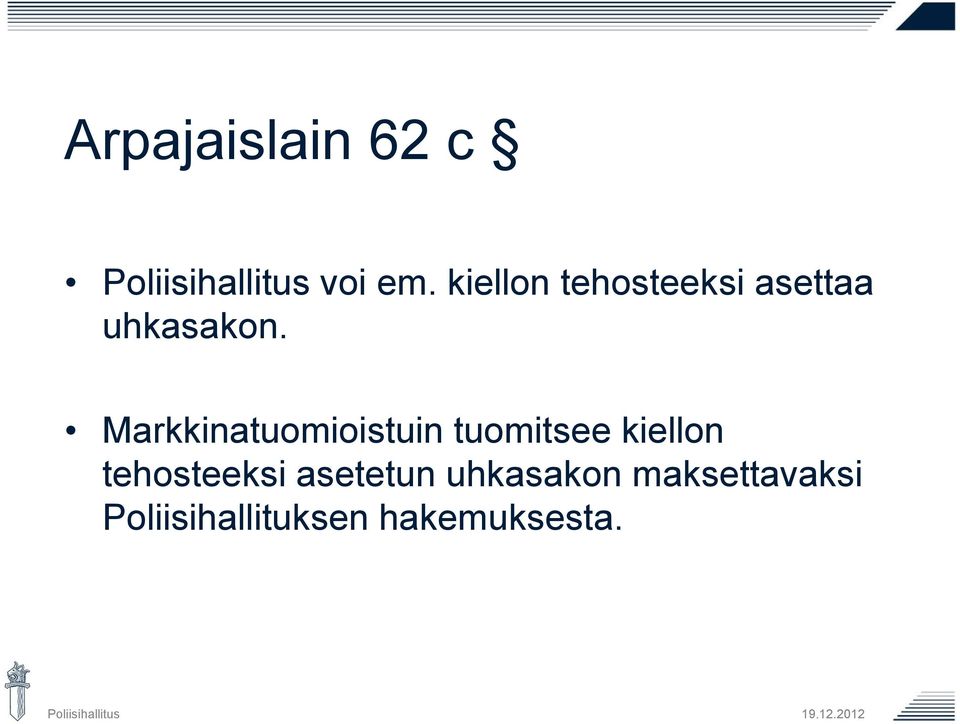 Arpajaislain 62 c §

• Poliisihallitus voi em. kiellon tehosteeksi asettaa uhkasakon.

• Markkinatuomioistuin tuomitsee kiellon tehosteeksi asetetun uhkasakon maksettavaksi Poliisihallituksen hakemuksesta.

Poliisihallitus

19.12.2012